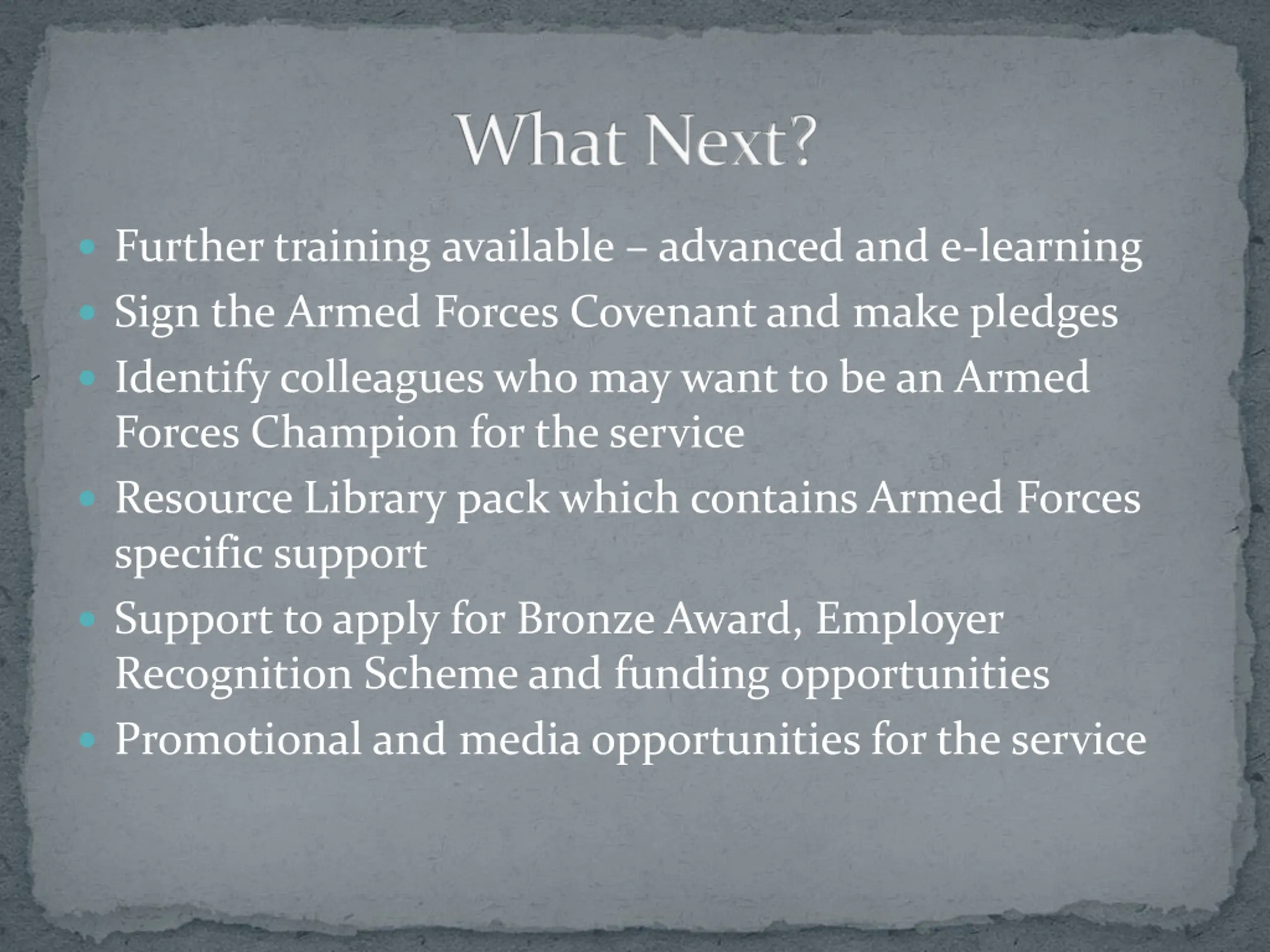 What Next?

- Further training available – advanced and e-learning
- Sign the Armed Forces Covenant and make pledges
- Identify colleagues who may want to be an Armed Forces Champion for the service
- Resource Library pack which contains Armed Forces specific support
- Support to apply for Bronze Award, Employer Recognition Scheme and funding opportunities
- Promotional and media opportunities for the service